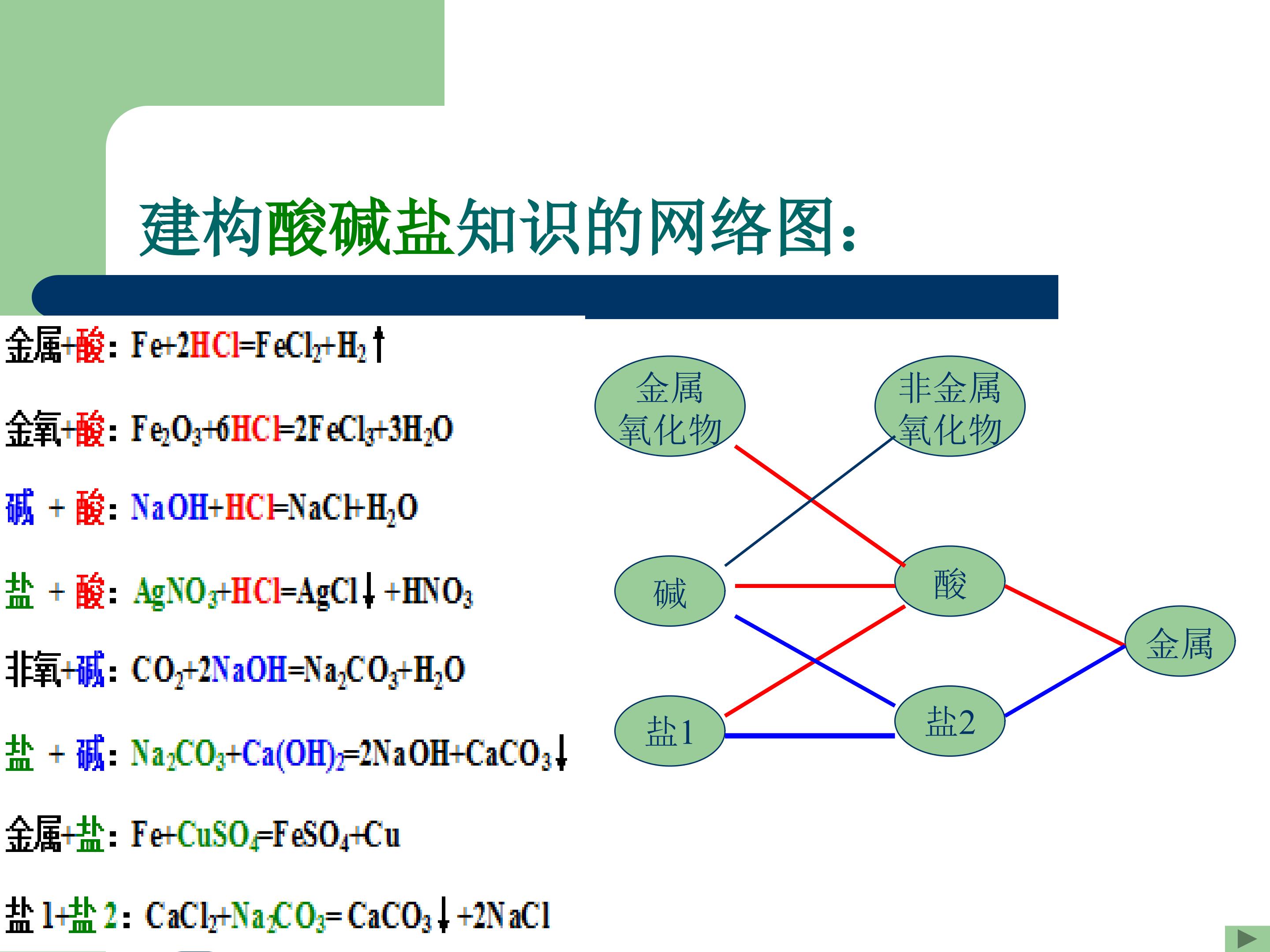 建构酸碱盐知识的网络图：

金属+酸：$Fe+2HCl=FeCl_2+H_2\uparrow$

金氧+酸：$Fe_2O_3+6HCl=2FeCl_3+3H_2O$

碱 + 酸：$NaOH+HCl=NaCl+H_2O$

盐 + 酸：$AgNO_3+HCl=AgCl\downarrow+HNO_3$

非氧+碱：$CO_2+2NaOH=Na_2CO_3+H_2O$

盐 + 碱：$Na_2CO_3+Ca(OH)_2=2NaOH+CaCO_3\downarrow$

金属+盐：$Fe+CuSO_4=FeSO_4+Cu$

盐 1+盐 2：$CaCl_2+Na_2CO_3=CaCO_3\downarrow+2NaCl$

金属氧化物

非金属氧化物

碱

酸

金属

盐1

盐2